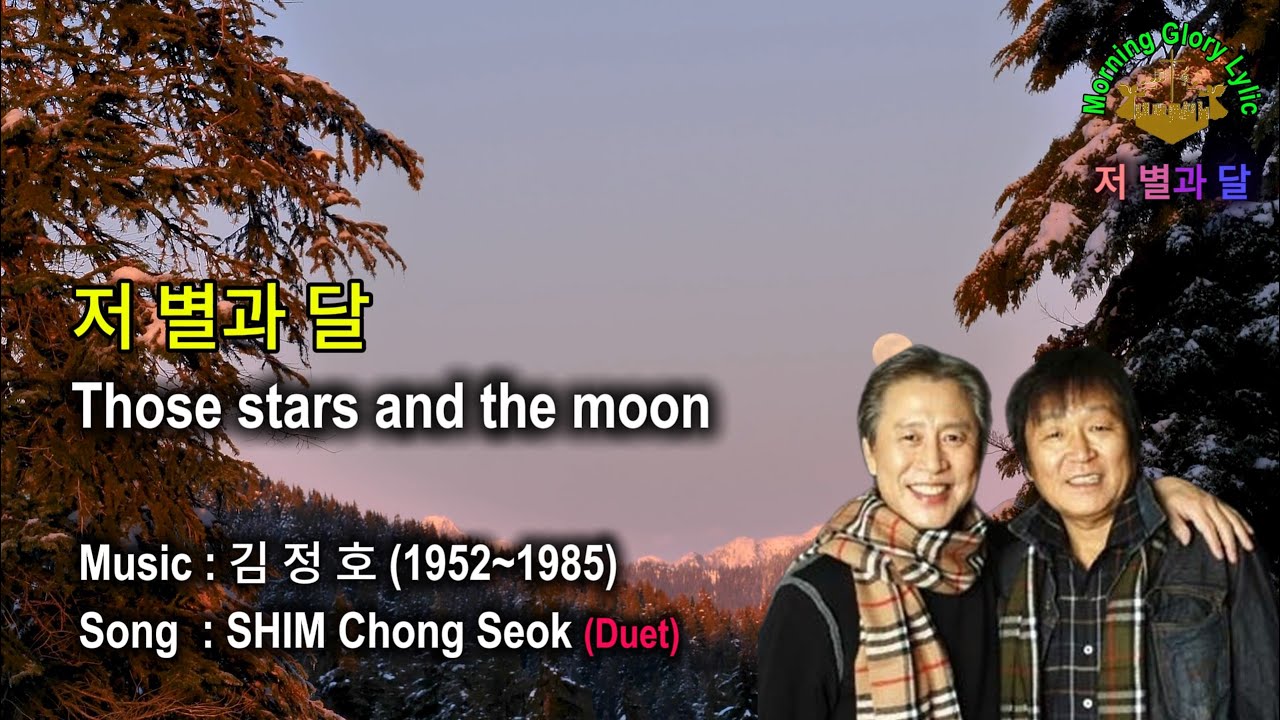 Morning Glory Lylic

저 별과 달

저 별과 달

Those stars and the moon

Music : 김 정 호 (1952~1985)

Song : SHIM Chong Seok (Duet)